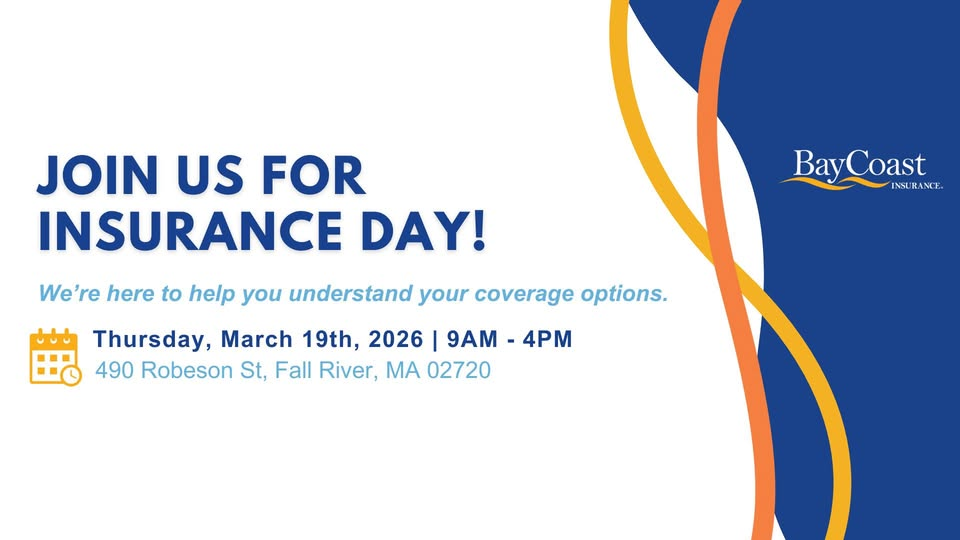 JOIN US FOR INSURANCE DAY!

We're here to help you understand your coverage options.

Thursday, March 19th, 2026 | 9AM - 4PM
490 Robeson St, Fall River, MA 02720

BayCoast
INSURANCE